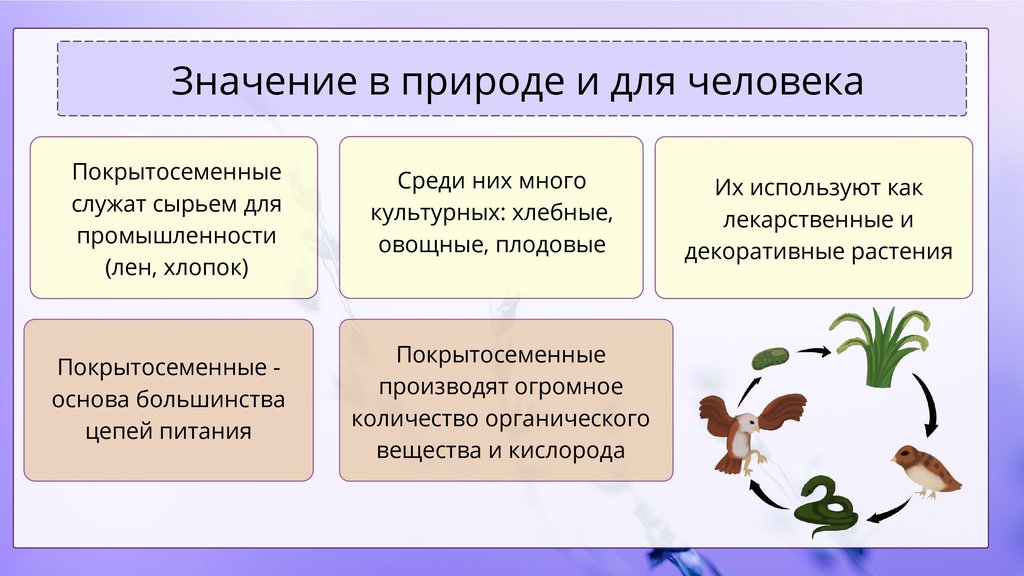 Значение в природе и для человека

Покрытосеменные служат сырьем для промышленности (лен, хлопок)

Среди них много культурных: хлебные, овощные, плодовые

Их используют как лекарственные и декоративные растения

Покрытосеменные - основа большинства цепей питания

Покрытосеменные производят огромное количество органического вещества и кислорода